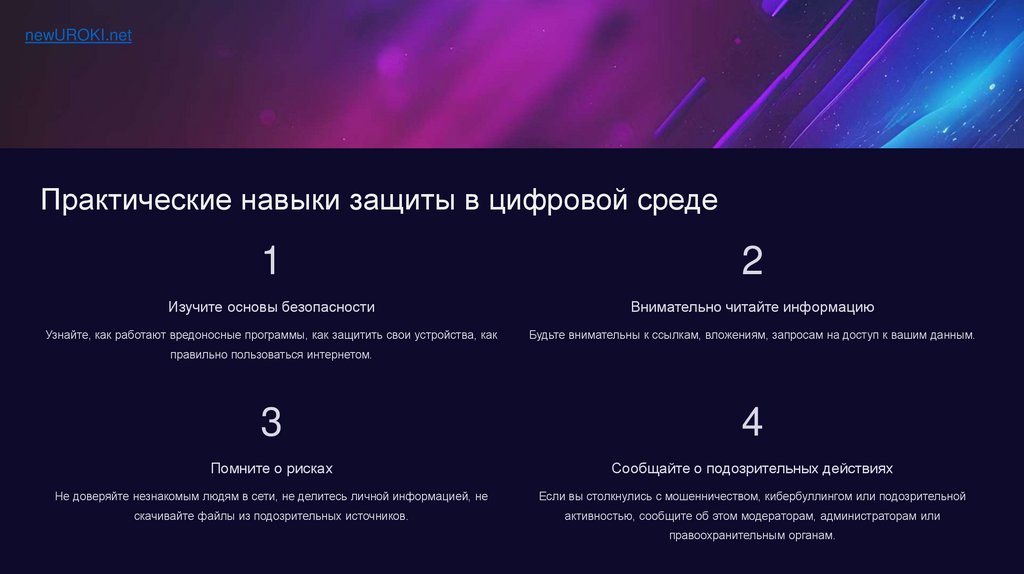 newUROKI.net

Практические навыки защиты в цифровой среде

1

Изучите основы безопасности

Узнайте, как работают вредоносные программы, как защитить свои устройства, как правильно пользоваться интернетом.

2

Внимательно читайте информацию

Будьте внимательны к ссылкам, вложениям, запросам на доступ к вашим данным.

3

Помните о рисках

Не доверяйте незнакомым людям в сети, не делитесь личной информацией, не скачивайте файлы из подозрительных источников.

4

Сообщайте о подозрительных действиях

Если вы столкнулись с мошенничеством, кибербуллингом или подозрительной активностью, сообщите об этом модераторам, администраторам или правоохранительным органам.